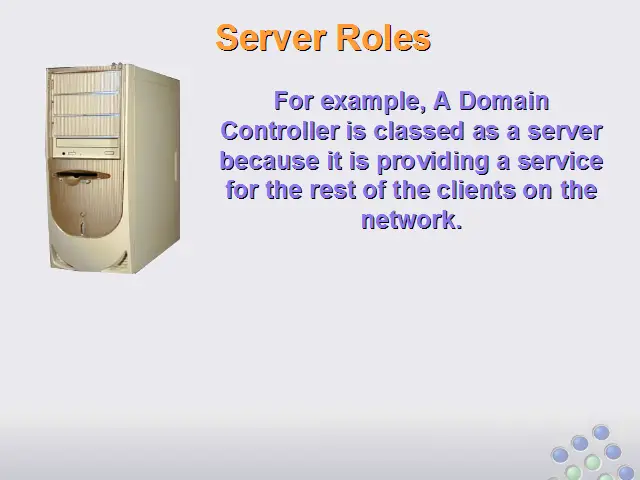 Server Roles

For example, A Domain Controller is classed as a server because it is providing a service for the rest of the clients on the network.